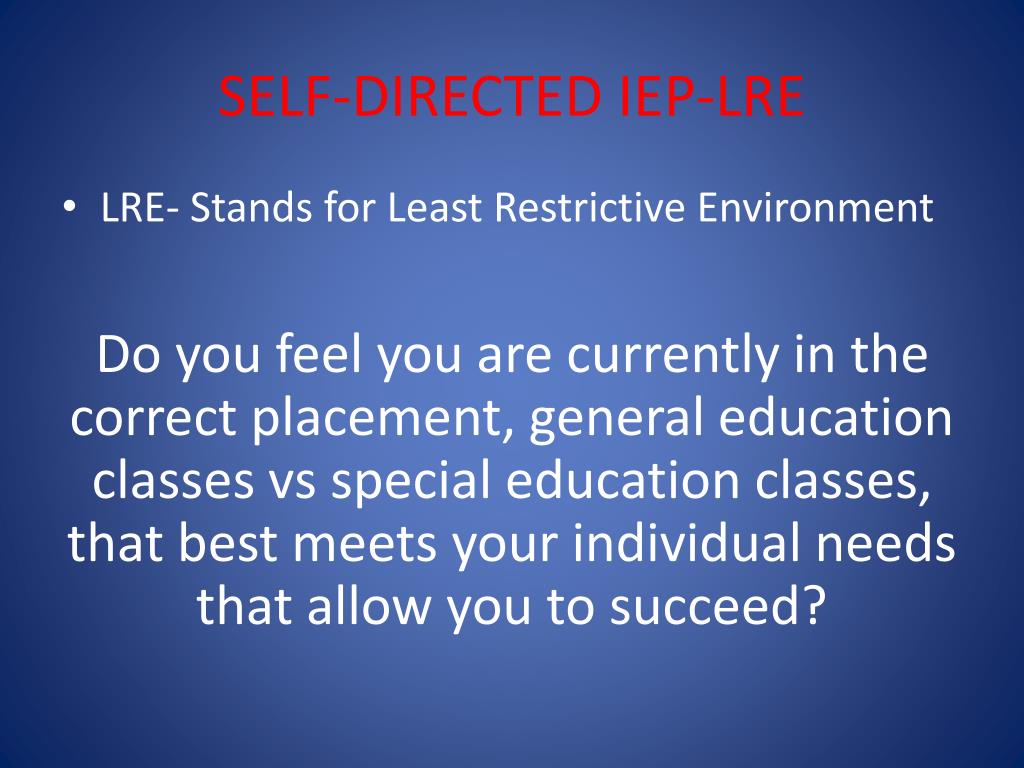 SELF-DIRECTED IEP-LRE

• LRE- Stands for Least Restrictive Environment

Do you feel you are currently in the correct placement, general education classes vs special education classes, that best meets your individual needs that allow you to succeed?